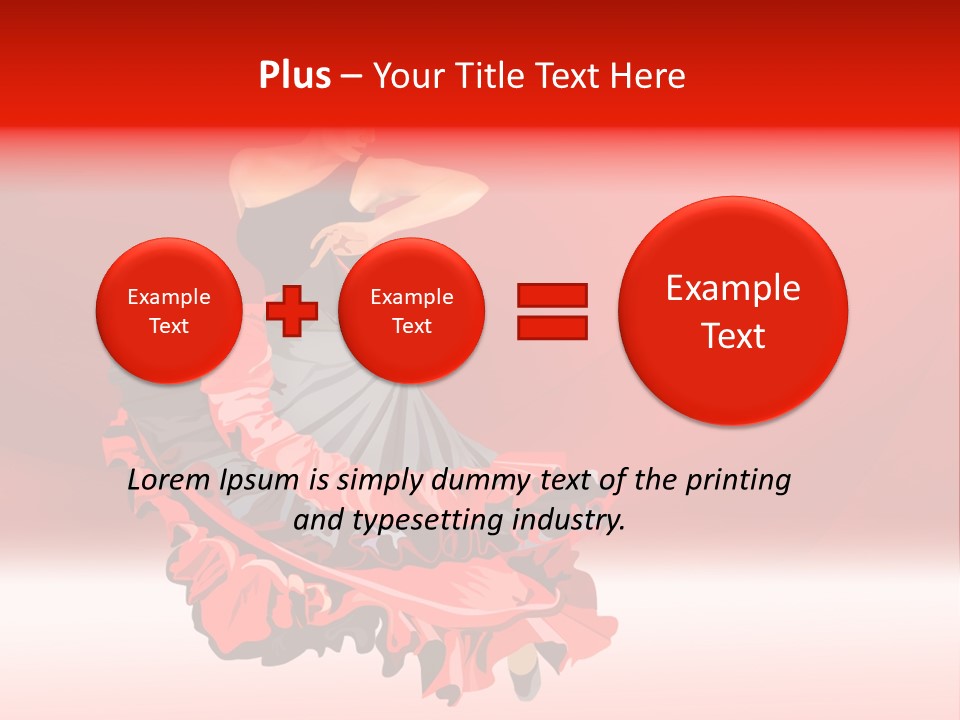 Plus – Your Title Text Here

Example Text

Example Text

Example Text

Lorem Ipsum is simply dummy text of the printing and typesetting industry.